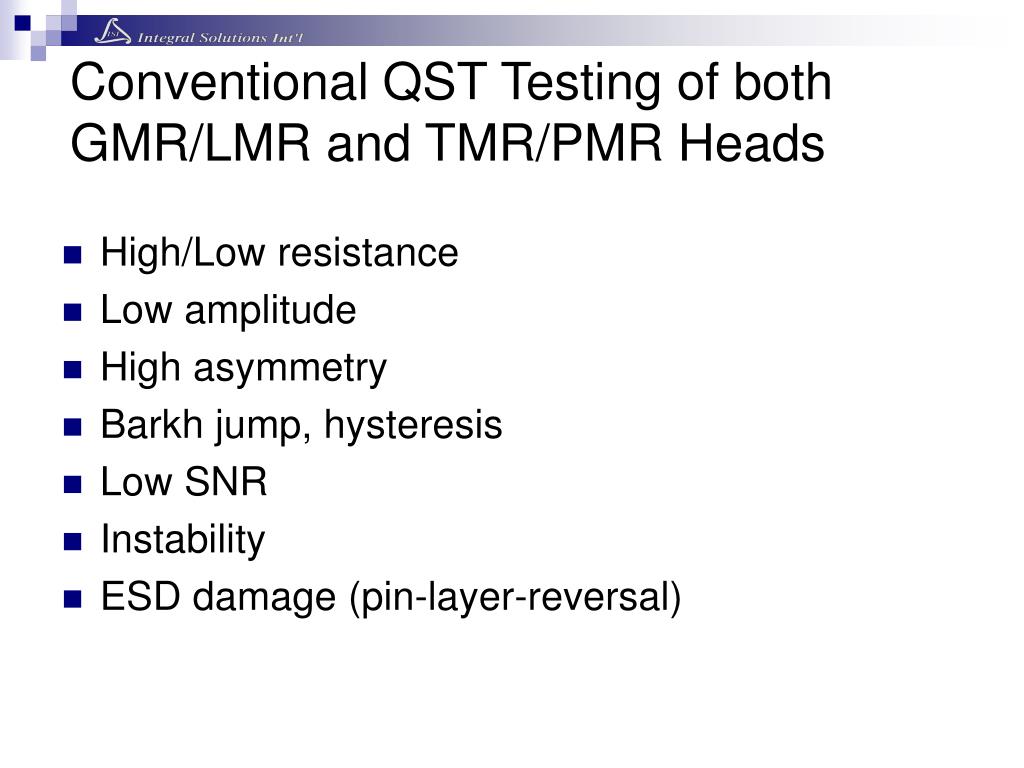 ISI Integral Solutions Int'l

Conventional QST Testing of both GMR/LMR and TMR/PMR Heads

- High/Low resistance
- Low amplitude
- High asymmetry
- Barkh jump, hysteresis
- Low SNR
- Instability
- ESD damage (pin-layer-reversal)